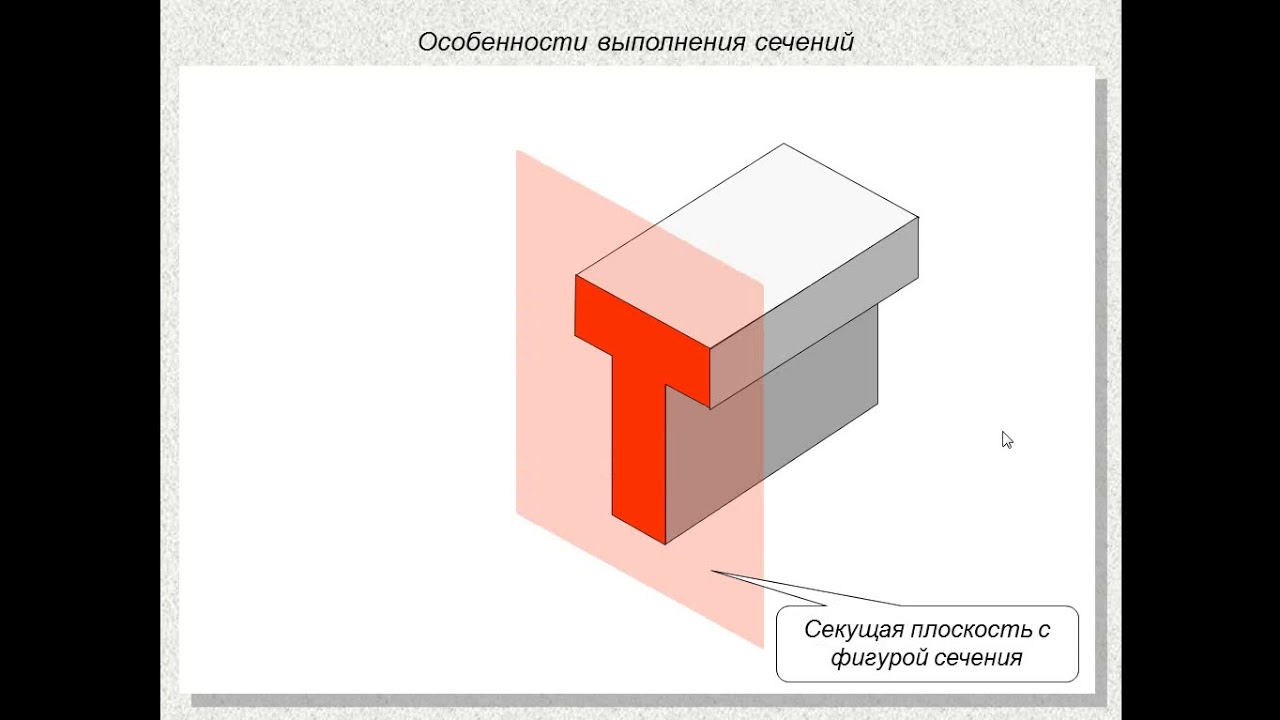 Особенности выполнения сечений

Секущая плоскость с фигурой сечения